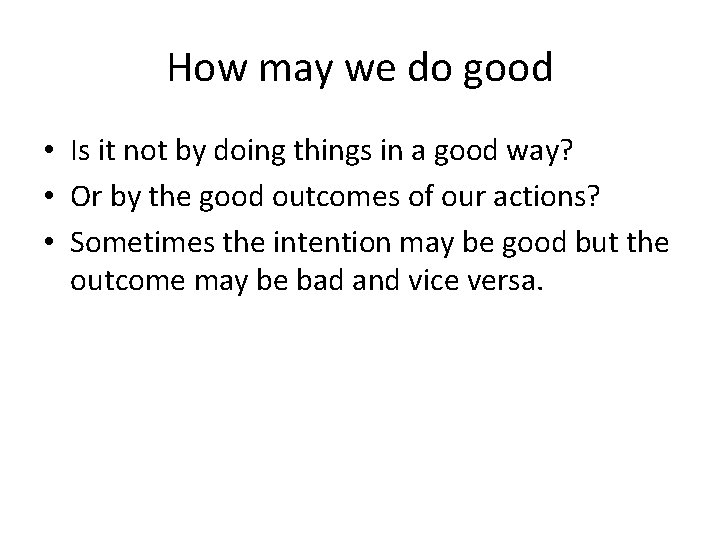 How may we do good

• Is it not by doing things in a good way?
• Or by the good outcomes of our actions?
• Sometimes the intention may be good but the outcome may be bad and vice versa.